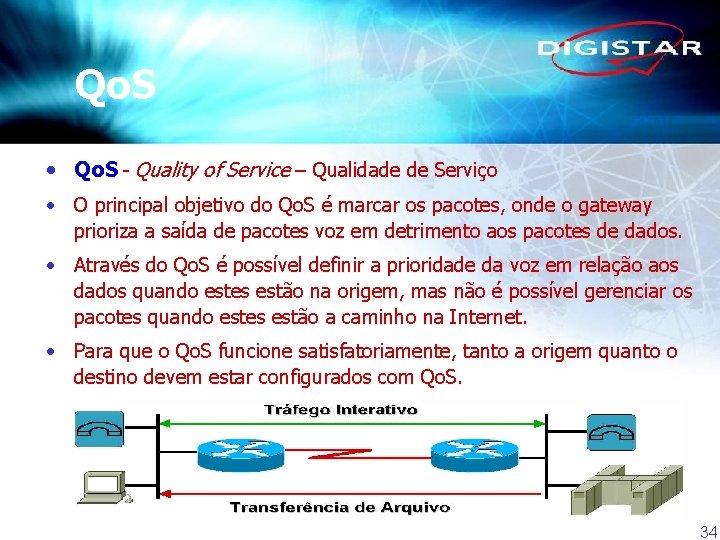 DIGISTAR

QoS

• QoS - Quality of Service – Qualidade de Serviço

• O principal objetivo do QoS é marcar os pacotes, onde o gateway prioriza a saída de pacotes voz em detrimento aos pacotes de dados.

• Através do QoS é possível definir a prioridade da voz em relação aos dados quando estes estão na origem, mas não é possível gerenciar os pacotes quando estes estão a caminho na Internet.

• Para que o QoS funcione satisfatoriamente, tanto a origem quanto o destino devem estar configurados com QoS.

Tráfego Interativo

Transferência de Arquivo

34